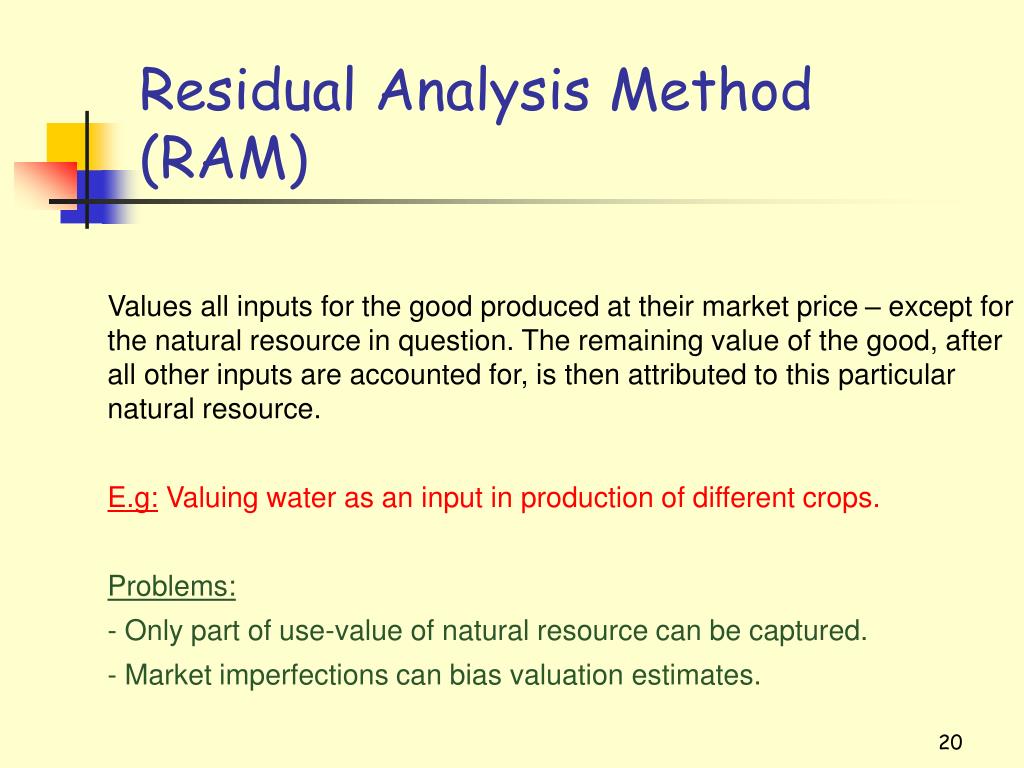 Residual Analysis Method (RAM)

Values all inputs for the good produced at their market price – except for the natural resource in question. The remaining value of the good, after all other inputs are accounted for, is then attributed to this particular natural resource.

E.g: Valuing water as an input in production of different crops.

Problems:

- Only part of use-value of natural resource can be captured.

- Market imperfections can bias valuation estimates.

20